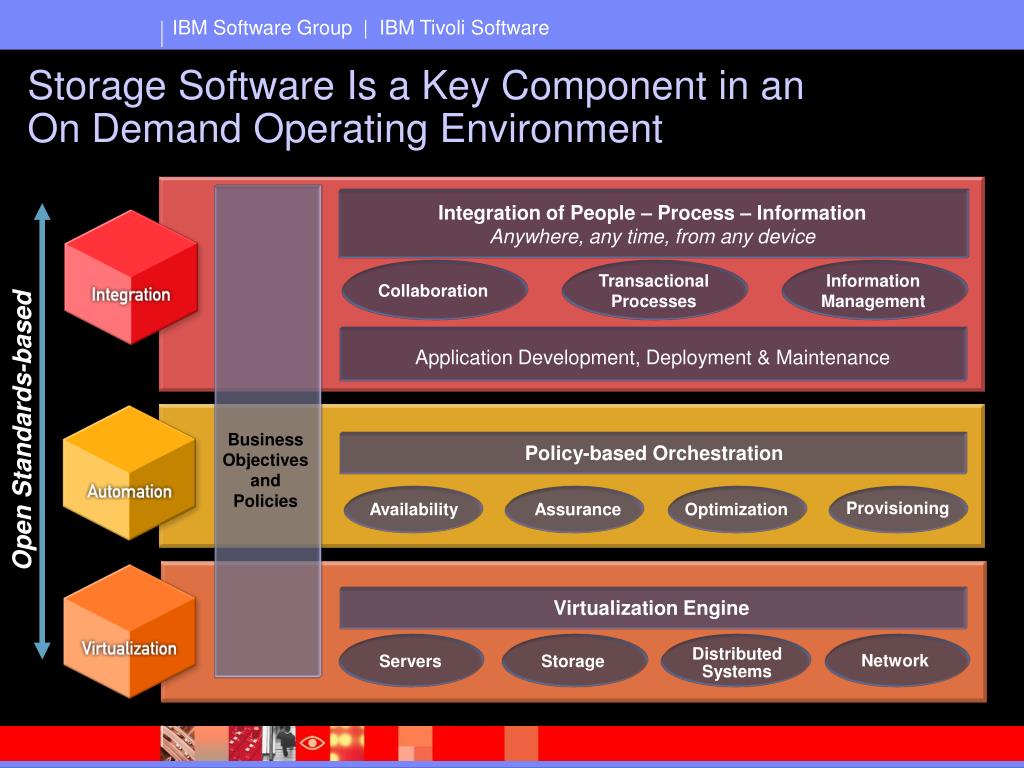 IBM Software Group | IBM Tivoli Software

Storage Software Is a Key Component in an On Demand Operating Environment

Open Standards-based

Integration

Automation

Virtualization

Business Objectives and Policies

Integration of People – Process – Information
Anywhere, any time, from any device

Collaboration

Transactional Processes

Information Management

Application Development, Deployment & Maintenance

Policy-based Orchestration

Availability

Assurance

Optimization

Provisioning

Virtualization Engine

Servers

Storage

Distributed Systems

Network